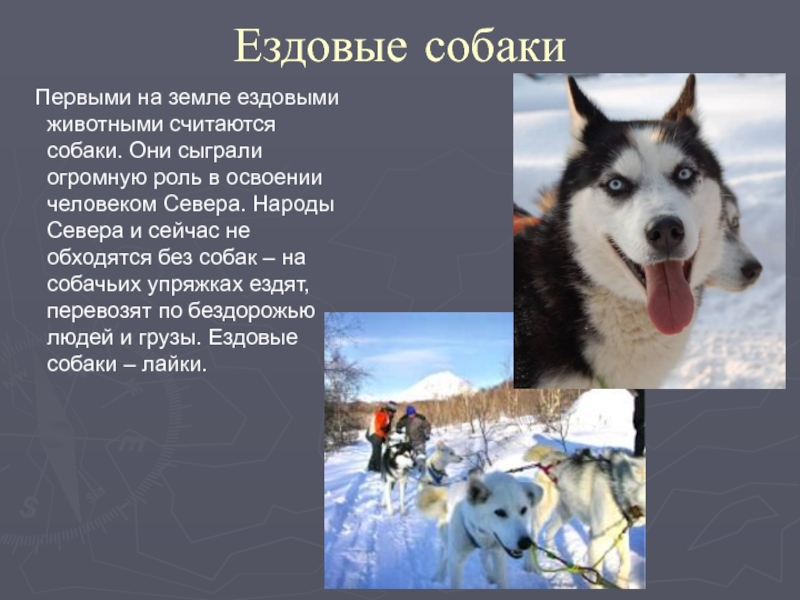 Ездовые собаки

Первыми на земле ездовыми животными считаются собаки. Они сыграли огромную роль в освоении человеком Севера. Народы Севера и сейчас не обходятся без собак – на собачьих упряжках ездят, перевозят по бездорожью людей и грузы. Ездовые собаки – лайки.